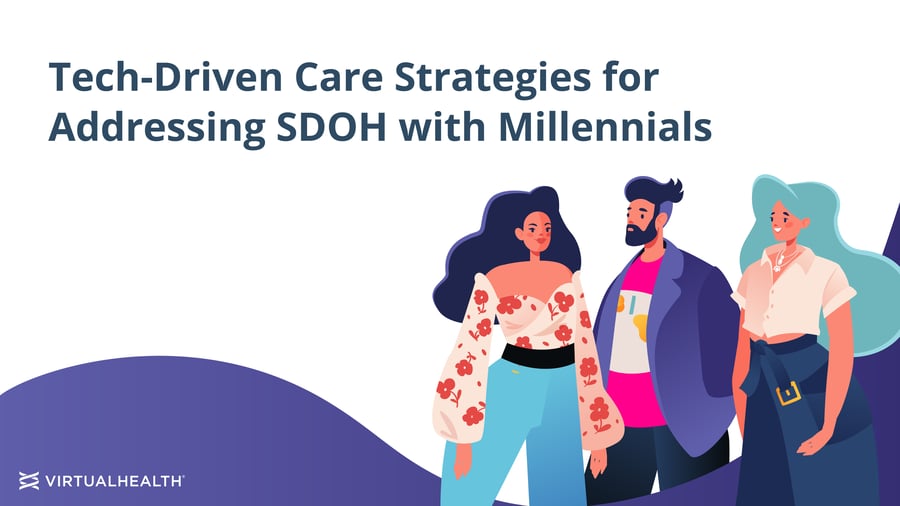 Tech-Driven Care Strategies for Addressing SDOH with Millennials

VIRTUALHEALTH®